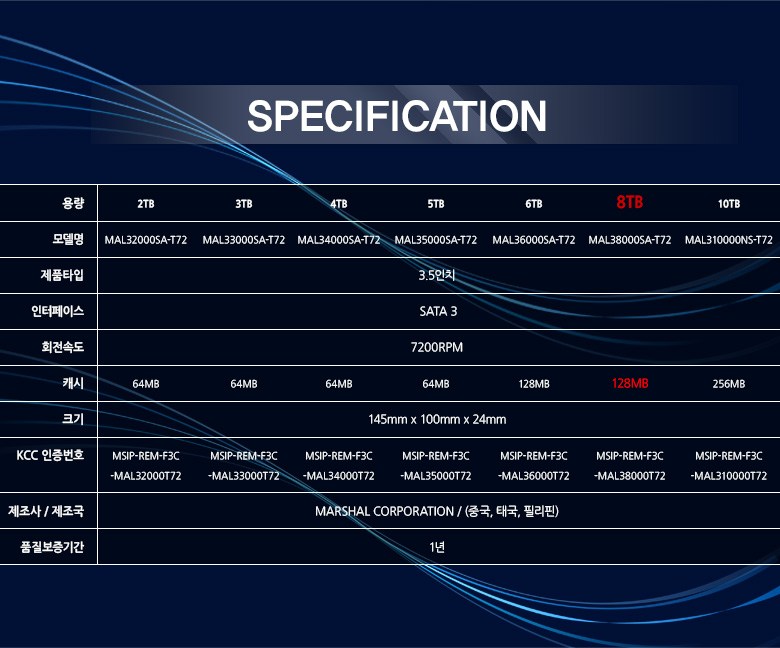 SPECIFICATION

| 용량 | 2TB | 3TB | 4TB | 5TB | 6TB | 8TB | 10TB |
|---|---|---|---|---|---|---|---|
| 모델명 | MAL32000SA-T72 | MAL33000SA-T72 | MAL34000SA-T72 | MAL35000SA-T72 | MAL36000SA-T72 | MAL38000SA-T72 | MAL310000NS-T72 |
| 제품타입 | 3.5인치 | | | | | | |
| 인터페이스 | SATA 3 | | | | | | |
| 회전속도 | 7200RPM | | | | | | |
| 캐시 | 64MB | 64MB | 64MB | 64MB | 128MB | 128MB | 256MB |
| 크기 | 145mm x 100mm x 24mm | | | | | | |
| KCC 인증번호 | MSIP-REM-F3C -MAL32000T72 | MSIP-REM-F3C -MAL33000T72 | MSIP-REM-F3C -MAL34000T72 | MSIP-REM-F3C -MAL35000T72 | MSIP-REM-F3C -MAL36000T72 | MSIP-REM-F3C -MAL38000T72 | MSIP-REM-F3C -MAL310000T72 |
| 제조사 / 제조국 | MARSHAL CORPORATION / (중국, 태국, 필리핀) | | | | | | |
| 품질보증기간 | 1년 | | | | | | |